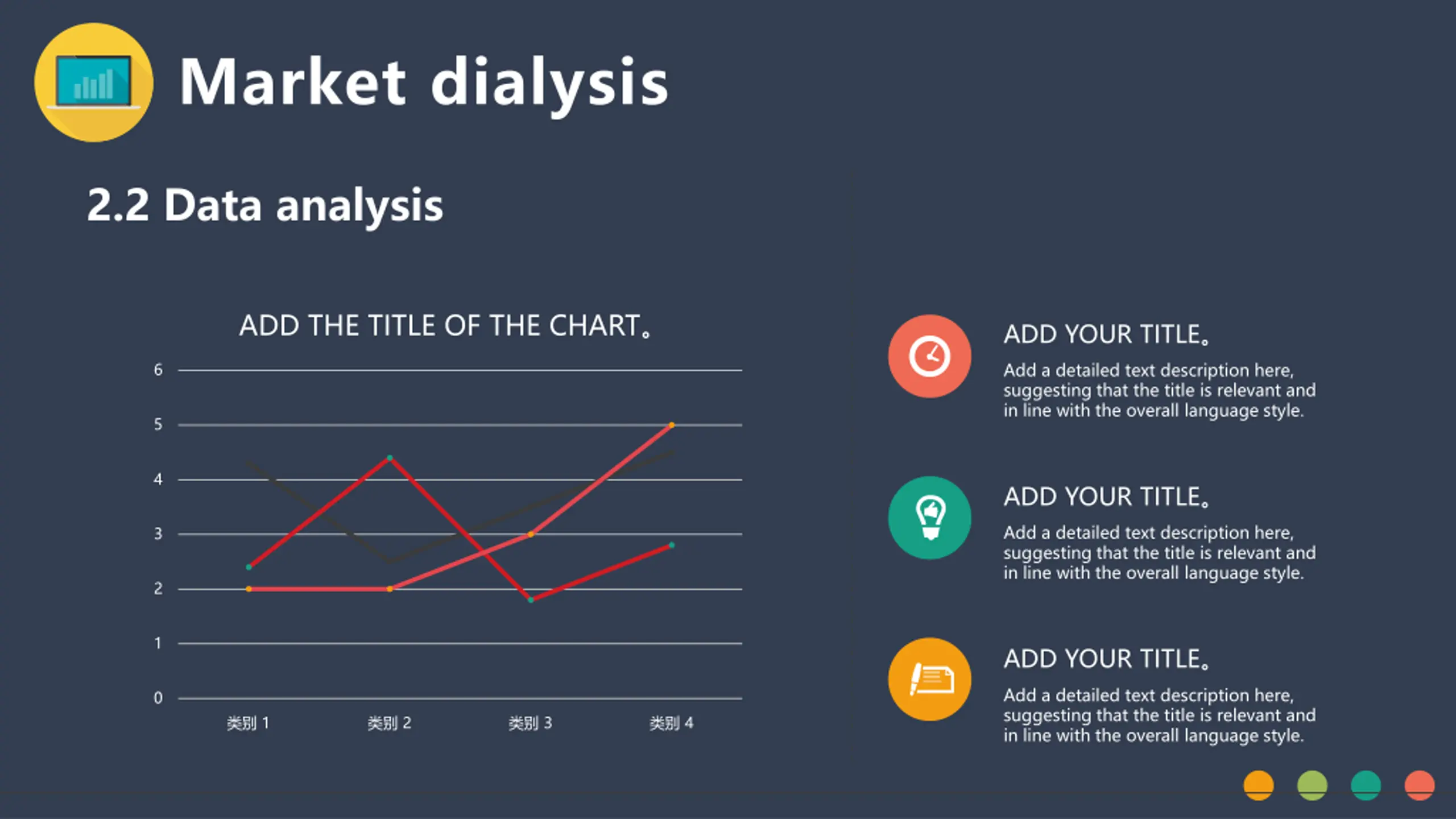 Market dialysis

2.2 Data analysis

ADD THE TITLE OF THE CHART。

6
5
4
3
2
1
0

类别 1 类别 2 类别 3 类别 4

ADD YOUR TITLE。

Add a detailed text description here, suggesting that the title is relevant and in line with the overall language style.

ADD YOUR TITLE。

Add a detailed text description here, suggesting that the title is relevant and in line with the overall language style.

ADD YOUR TITLE。

Add a detailed text description here, suggesting that the title is relevant and in line with the overall language style.